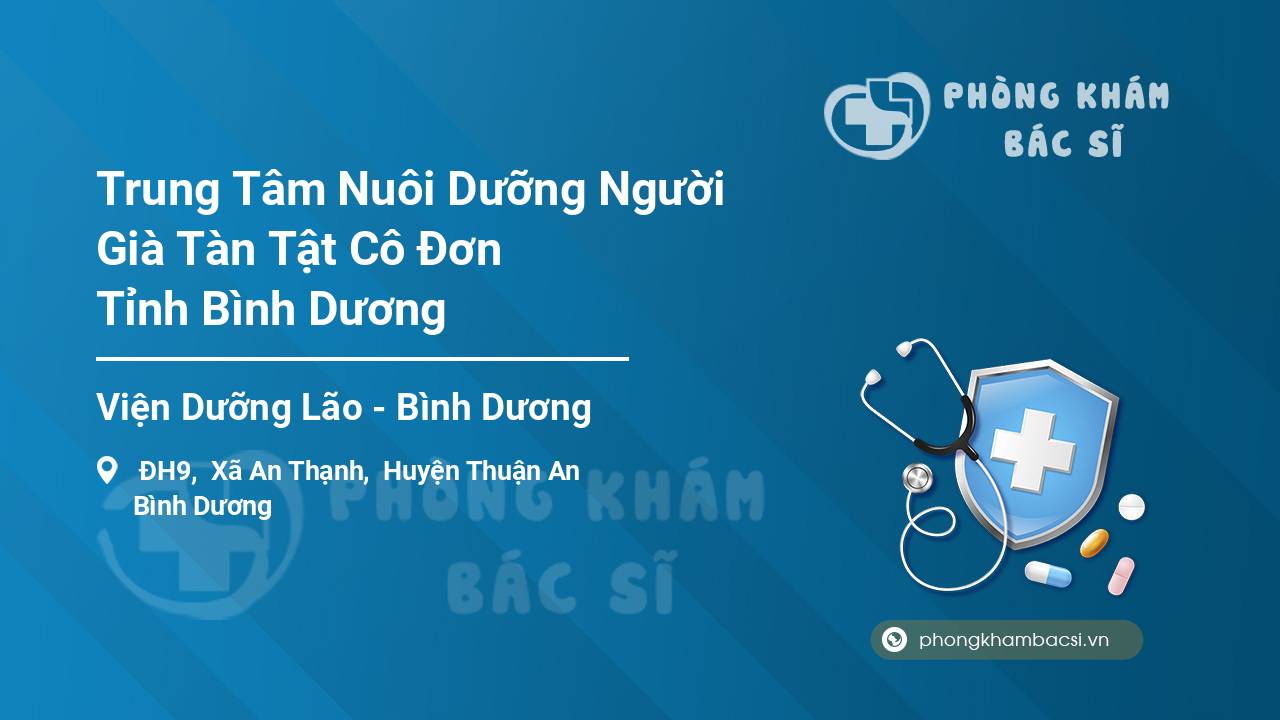 PHÒNG KHÁM
BÁC SĨ

Trung Tâm Nuôi Dưỡng Người Già Tàn Tật Cô Đơn Tỉnh Bình Dương

Viện Dưỡng Lão - Bình Dương

ĐH9, Xã An Thạnh, Huyện Thuận An Bình Dương

PHÒNG KHÁM
BÁC SĨ

phongkhambacsi.vn